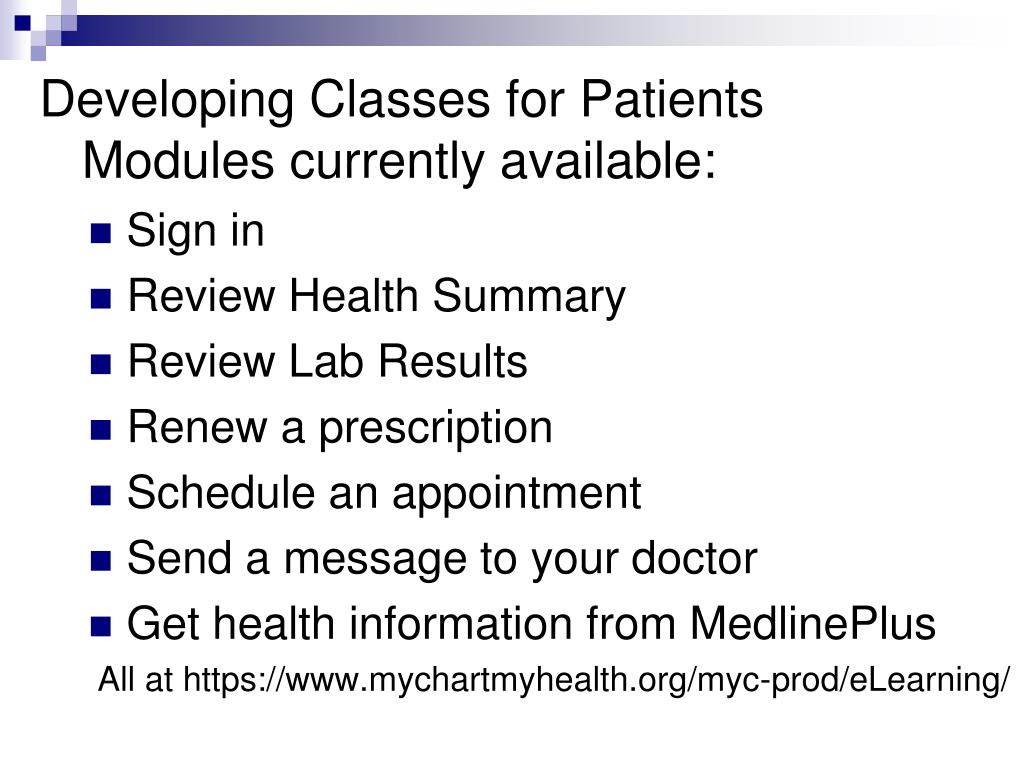 Developing Classes for Patients
Modules currently available:

- Sign in
- Review Health Summary
- Review Lab Results
- Renew a prescription
- Schedule an appointment
- Send a message to your doctor
- Get health information from MedlinePlus

All at https://www.mychartmyhealth.org/myc-prod/eLearning/